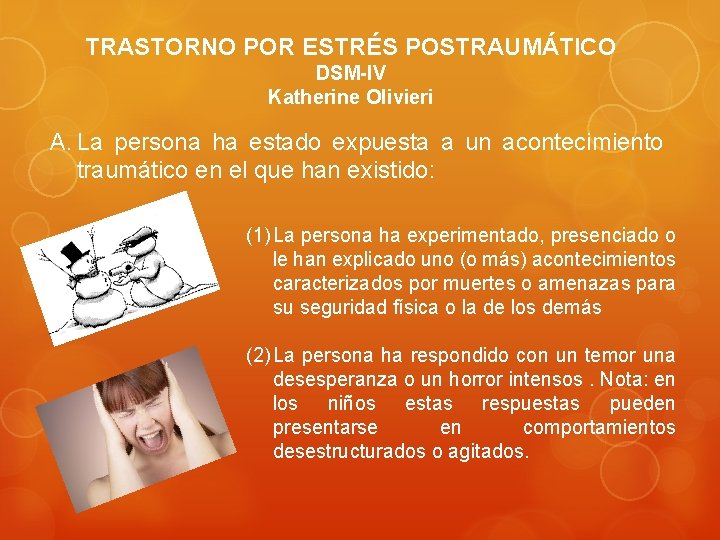 TRASTORNO POR ESTRÉS POSTRAUMÁTICO
DSM-IV
Katherine Olivieri

A. La persona ha estado expuesta a un acontecimiento traumático en el que han existido:

(1) La persona ha experimentado, presenciado o le han explicado uno (o más) acontecimientos caracterizados por muertes o amenazas para su seguridad física o la de los demás

(2) La persona ha respondido con un temor una desesperanza o un horror intensos . Nota: en los niños estas respuestas pueden presentarse en comportamientos desestructurados o agitados.